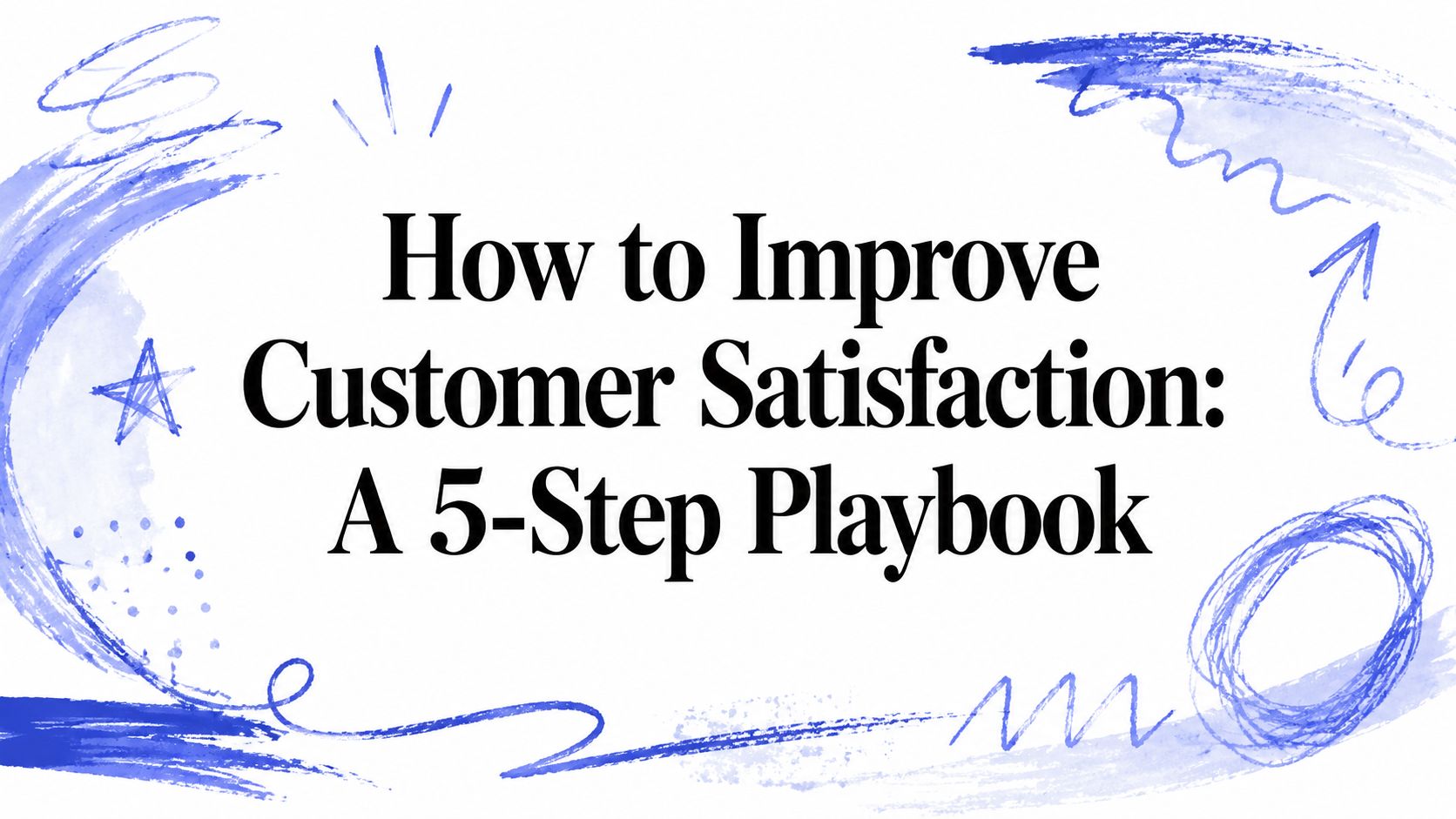 How to Improve Customer Satisfaction: A 5-Step Playbook